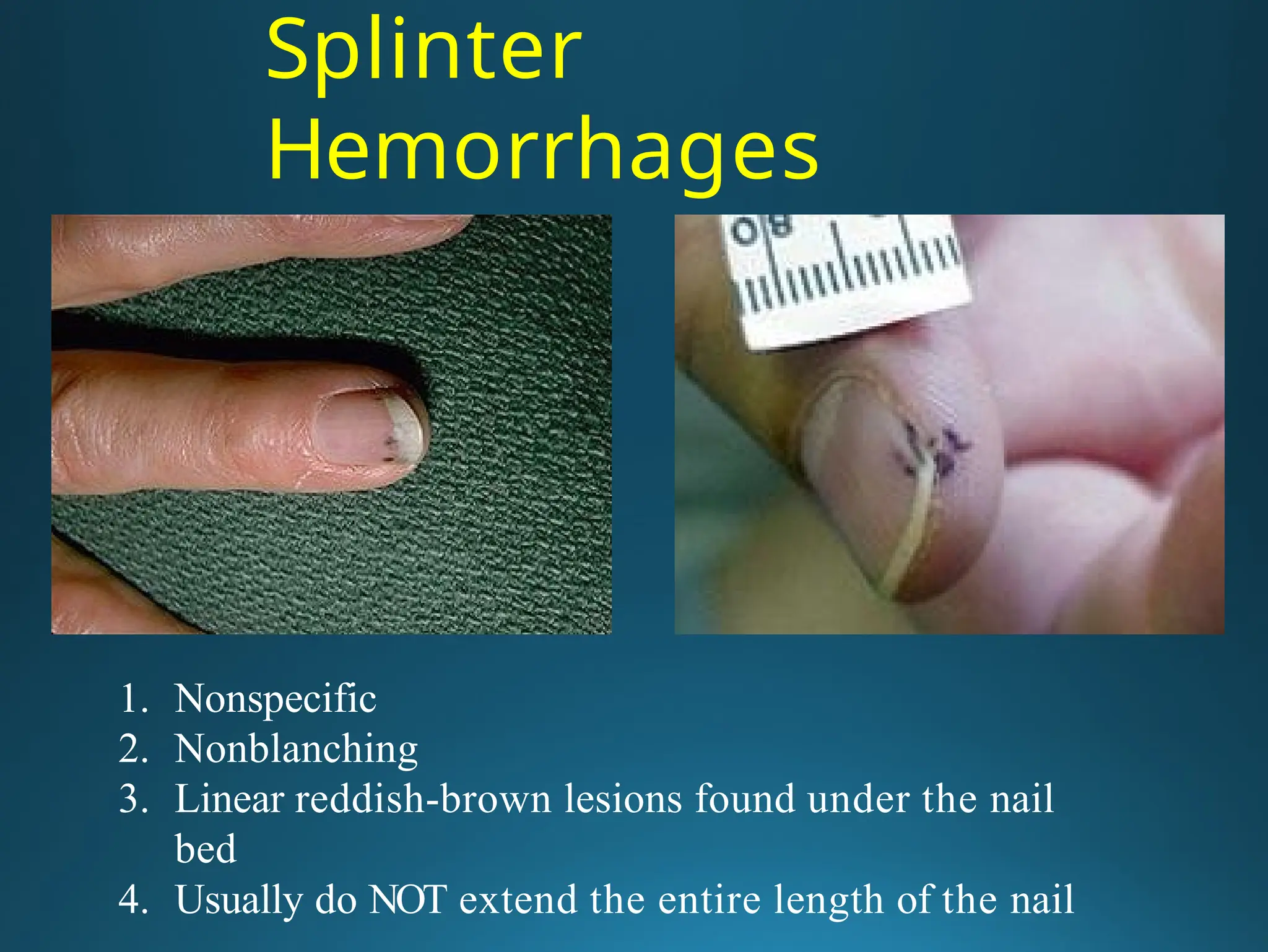 Splinter Hemorrhages

08

1. Nonspecific
2. Nonblanching
3. Linear reddish-brown lesions found under the nail bed
4. Usually do NOT extend the entire length of the nail